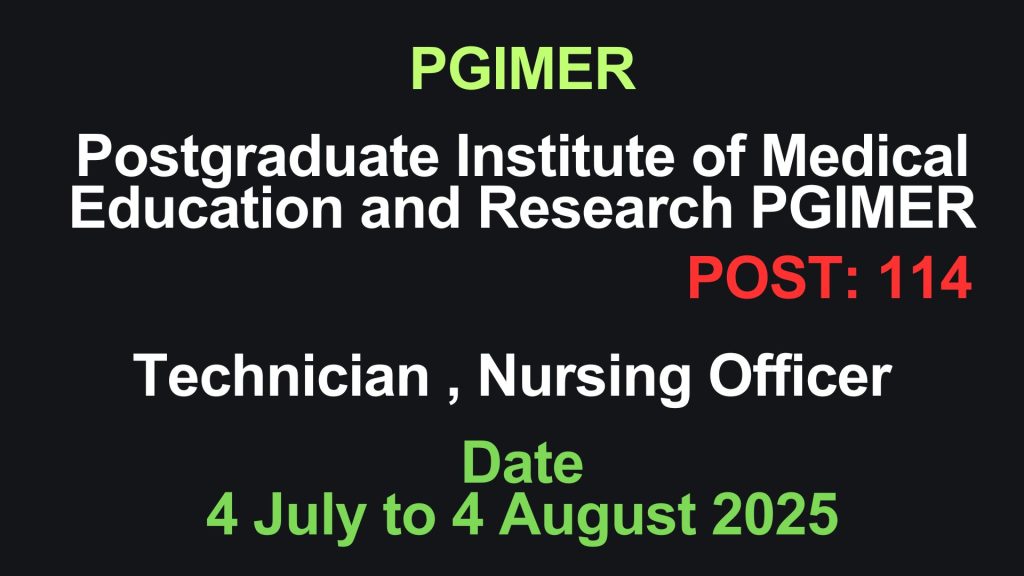 PGIMER

Postgraduate Institute of Medical Education and Research PGIMER

POST: 114

Technician , Nursing Officer

Date
4 July to 4 August 2025